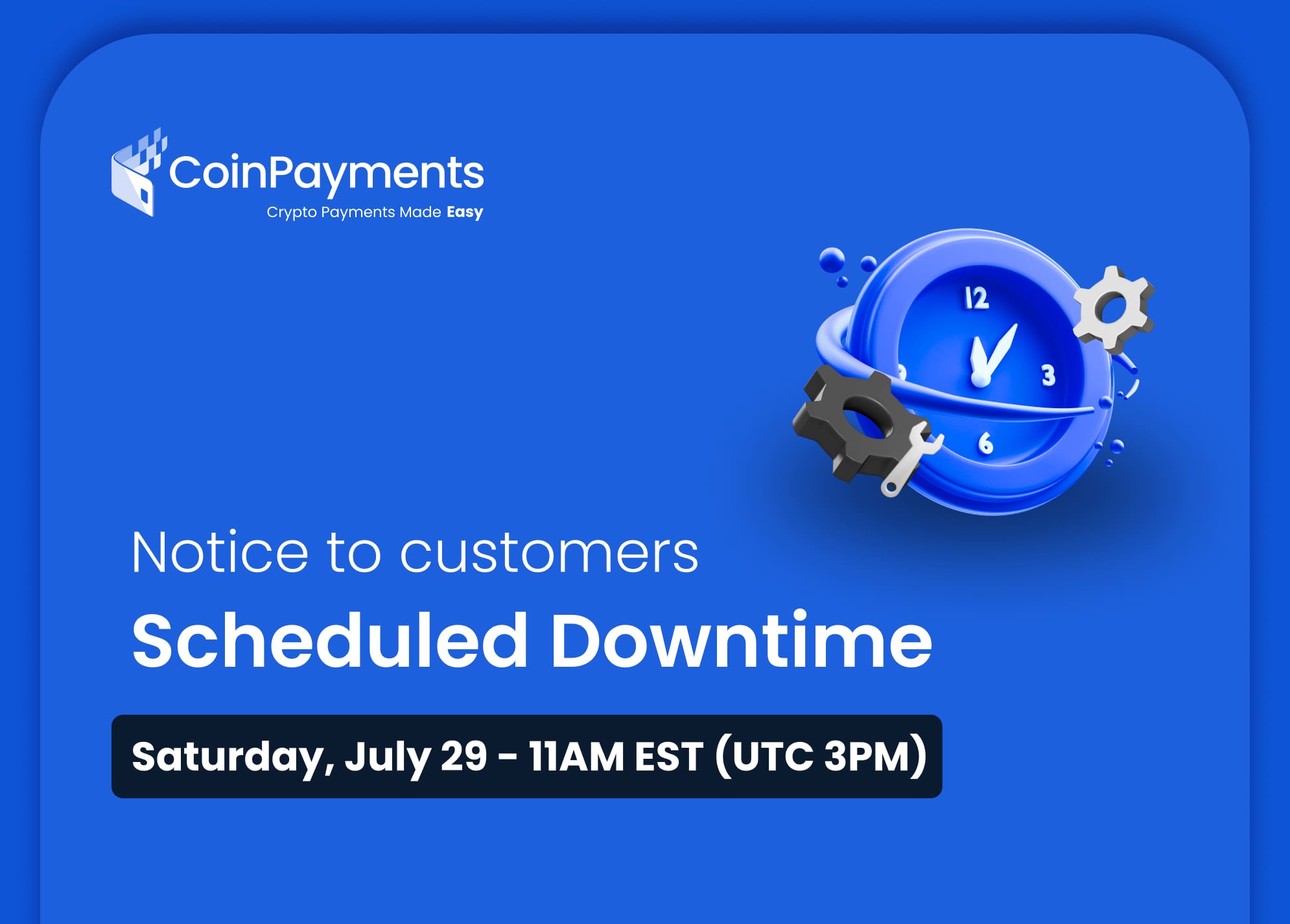 CoinPayments
Crypto Payments Made Easy

12
3
6

Notice to customers

Scheduled Downtime

Saturday, July 29 - 11AM EST (UTC 3PM)